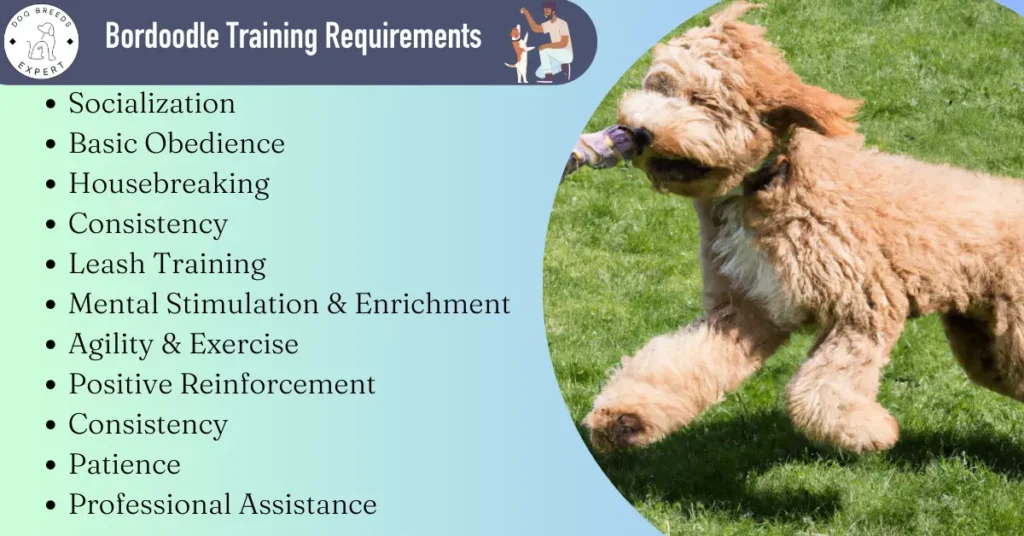 DOG BREEDS EXPERT

Bordoodle Training Requirements

- Socialization
- Basic Obedience
- Housebreaking
- Consistency
- Leash Training
- Mental Stimulation & Enrichment
- Agility & Exercise
- Positive Reinforcement
- Consistency
- Patience
- Professional Assistance